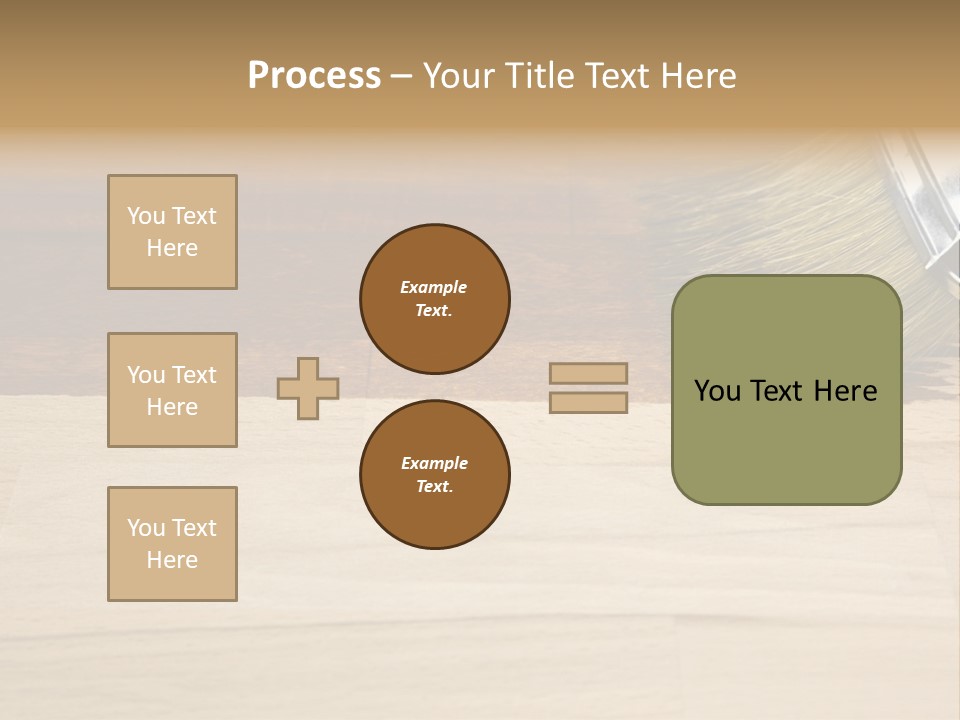 Process – Your Title Text Here

You Text Here

You Text Here

You Text Here

Example Text.

Example Text.

You Text Here